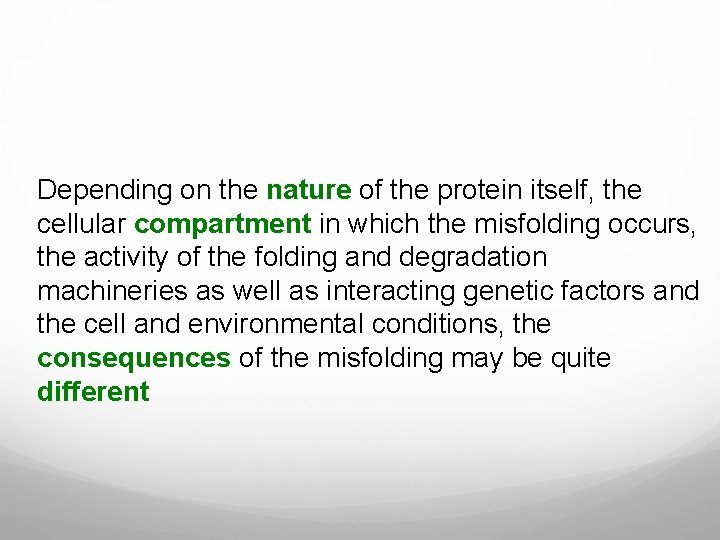 Depending on the nature of the protein itself, the cellular compartment in which the misfolding occurs, the activity of the folding and degradation machineries as well as interacting genetic factors and the cell and environmental conditions, the consequences of the misfolding may be quite different